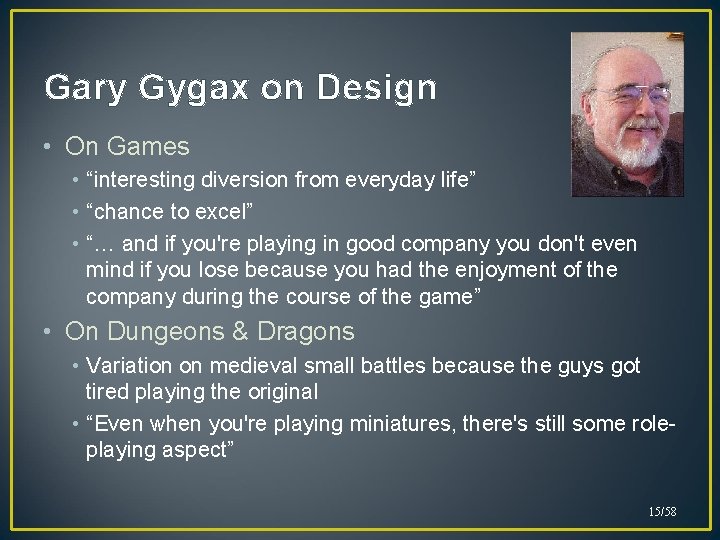 Gary Gygax on Design

• On Games
  • “interesting diversion from everyday life”
  • “chance to excel”
  • “… and if you're playing in good company you don't even mind if you lose because you had the enjoyment of the company during the course of the game”
• On Dungeons & Dragons
  • Variation on medieval small battles because the guys got tired playing the original
  • “Even when you're playing miniatures, there's still some role-playing aspect”

15/58